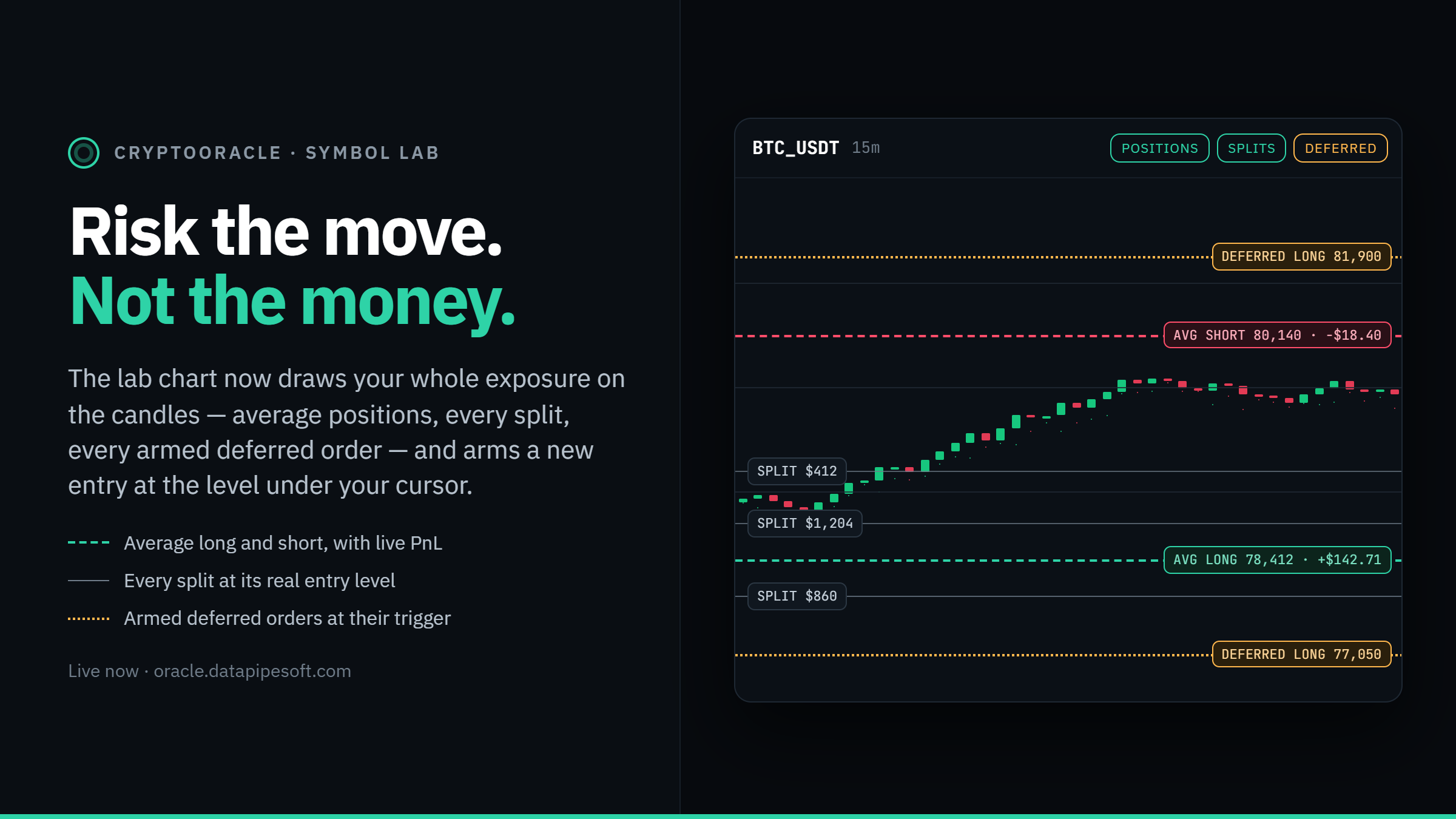 CRYPTOORACLE · SYMBOL LAB

Risk the move.
Not the money.

The lab chart now draws your whole exposure on the candles — average positions, every split, every armed deferred order — and arms a new entry at the level under your cursor.

Average long and short, with live PnL
Every split at its real entry level
Armed deferred orders at their trigger

Live now · oracle.datapipesoft.com

BTC_USDT 15m
POSITIONS
SPLITS
DEFERRED

DEFERRED LONG 81,900
AVG SHORT 80,140 · -$18.40
SPLIT $412
SPLIT $1,204
AVG LONG 78,412 · +$142.71
SPLIT $860
DEFERRED LONG 77,050